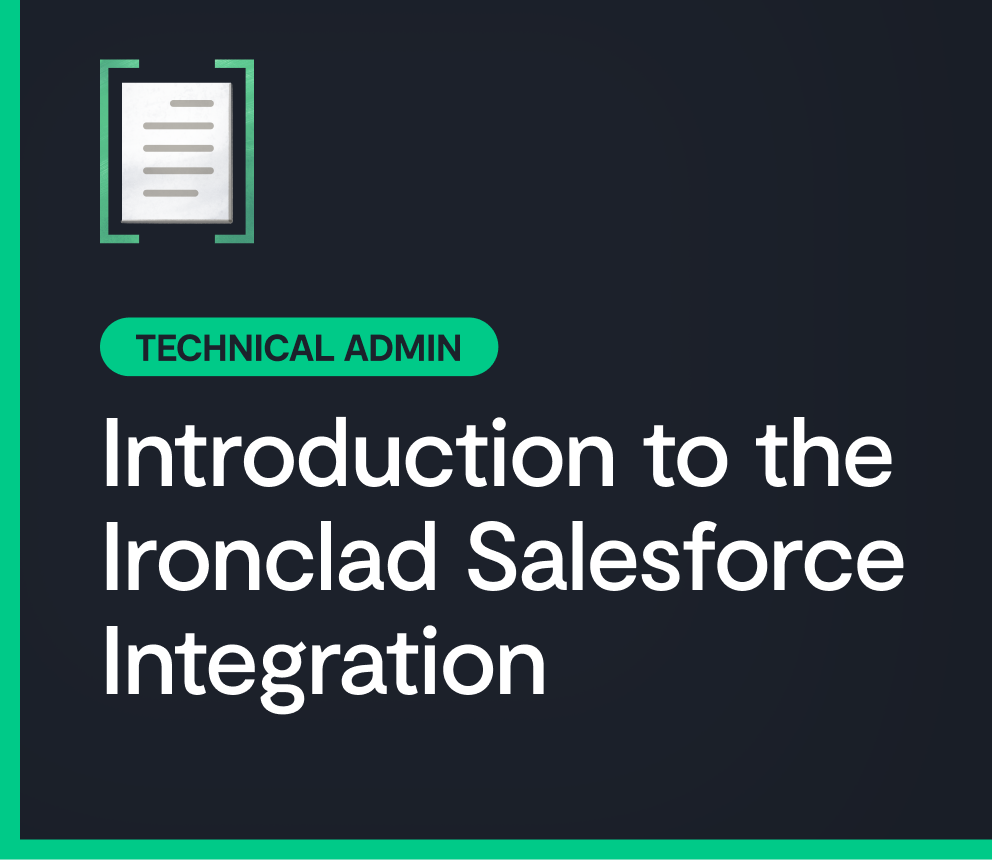 TECHNICAL ADMIN

Introduction to the Ironclad Salesforce Integration